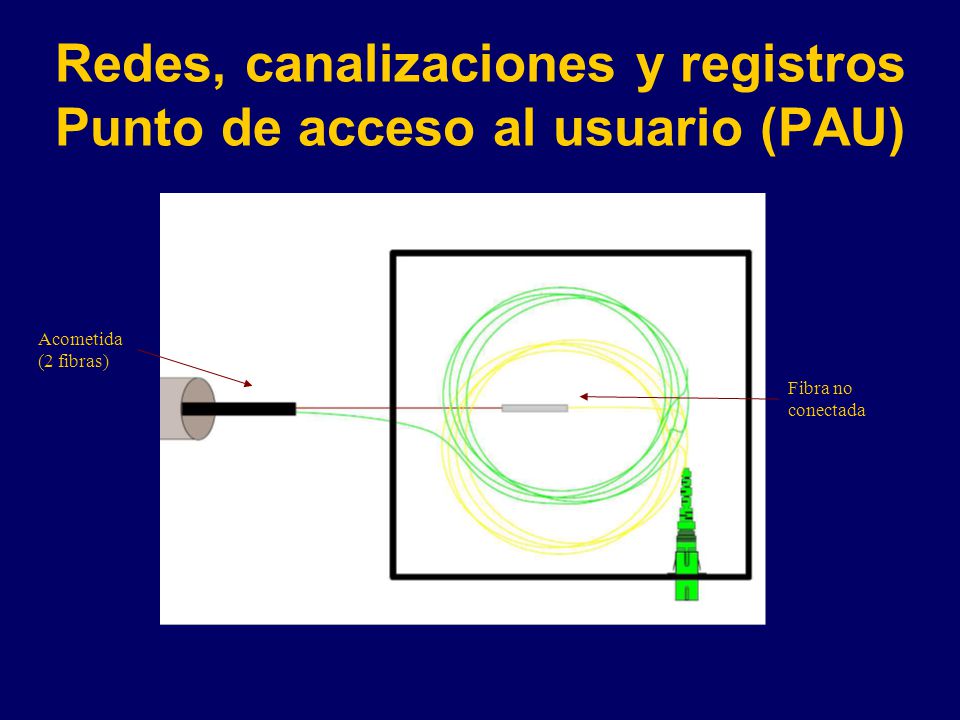 Redes, canalizaciones y registros
Punto de acceso al usuario (PAU)

Acometida
(2 fibras)

Fibra no
conectada